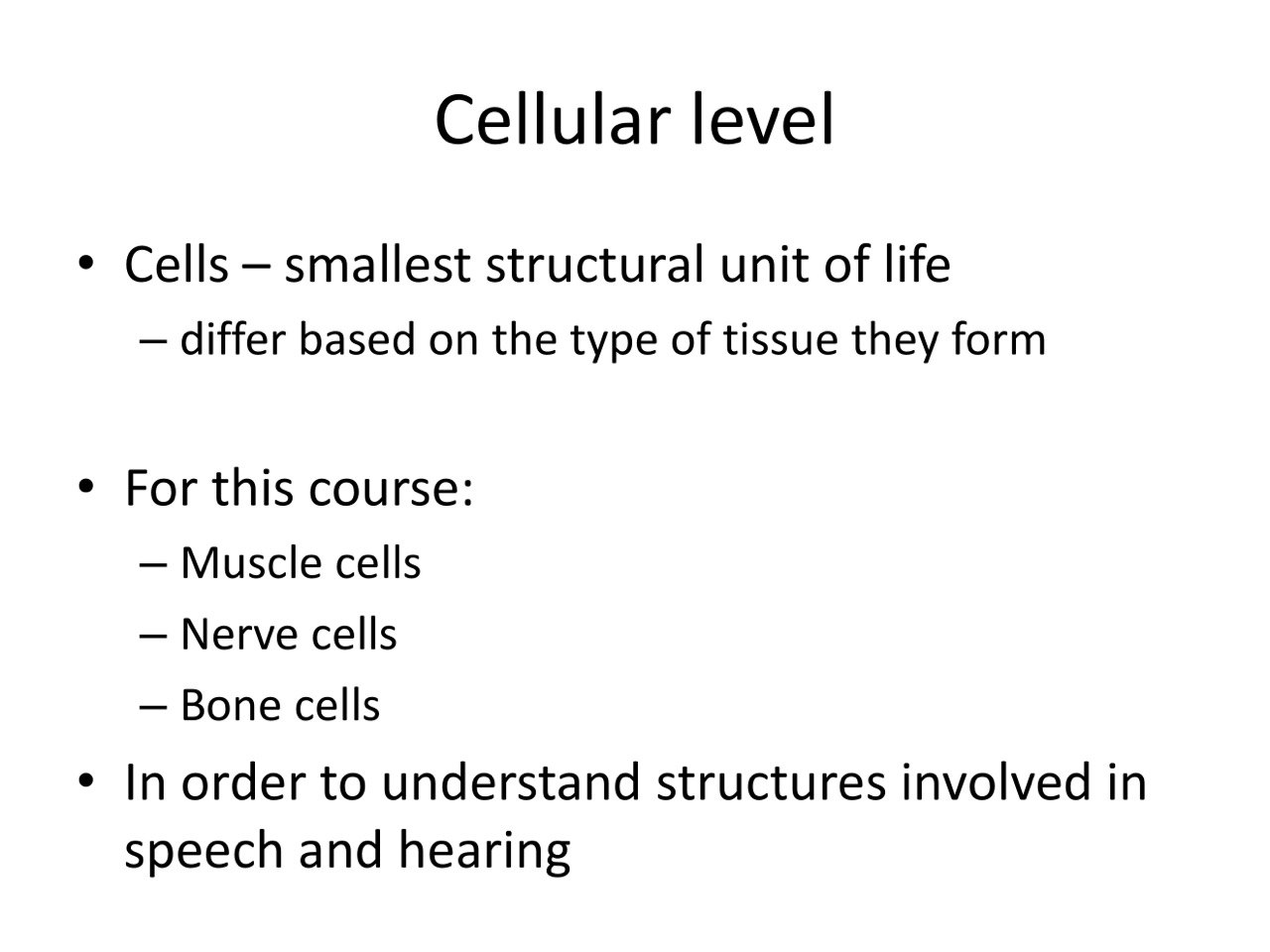 Cellular level

• Cells – smallest structural unit of life
  – differ based on the type of tissue they form

• For this course:
  – Muscle cells
  – Nerve cells
  – Bone cells

• In order to understand structures involved in speech and hearing